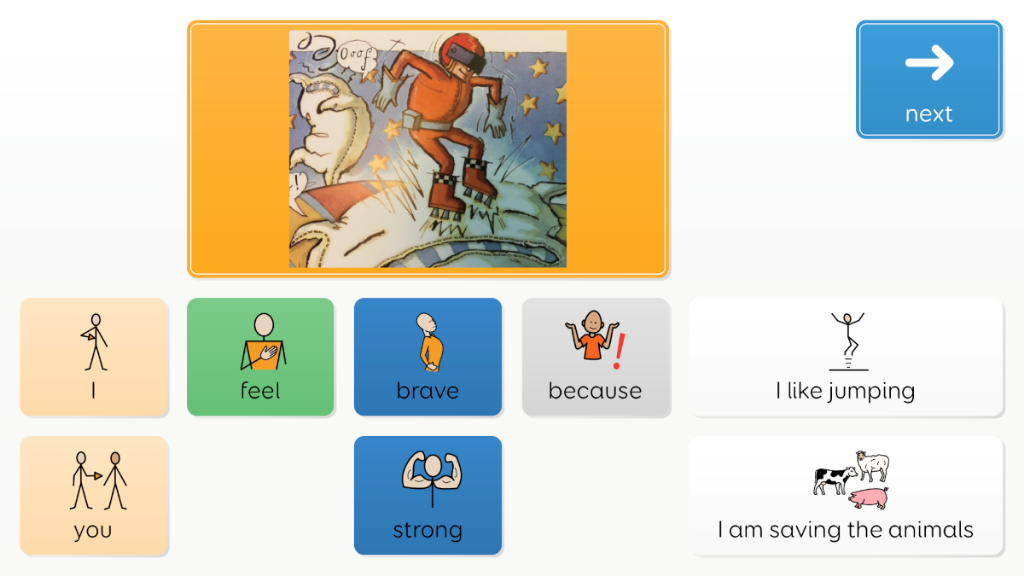 next

I

feel

brave

because

I like jumping

you

strong

I am saving the animals